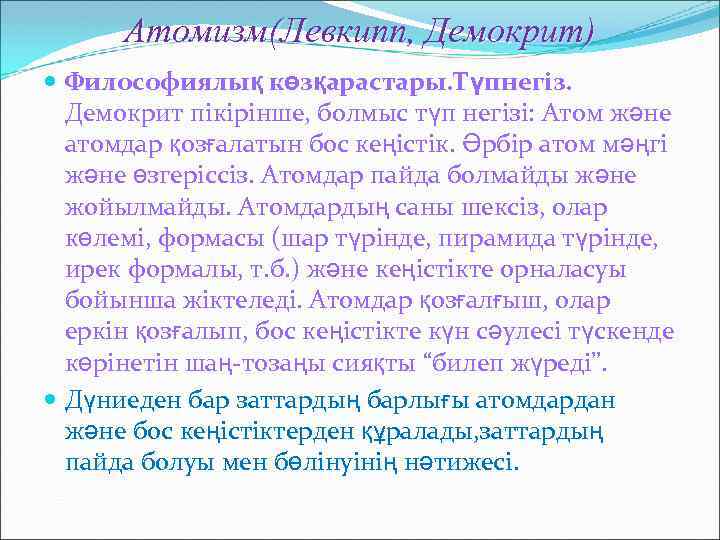 Атомизм(Левкипп, Демокрит)

Философиялық көзқарастары.Түпнегіз. Демокрит пікірінше, болмыс түп негізі: Атом және атомдар қозғалатын бос кеңістік. Әрбір атом мәңгі және өзгеріссіз. Атомдар пайда болмайды және жойылмайды. Атомдардың саны шексіз, олар көлемі, формасы (шар түрінде, пирамида түрінде, ирек формалы, т.б.) және кеңістікте орналасуы бойынша жіктеледі. Атомдар қозғалғыш, олар еркін қозғалып, бос кеңістікте күн сәулесі түскенде көрінетін шаң-тозаңы сияқты “билеп жүреді”.

Дүниеден бар заттардың барлығы атомдардан және бос кеңістіктерден құралады,заттардың пайда болуы мен бөлінуінің нәтижесі.